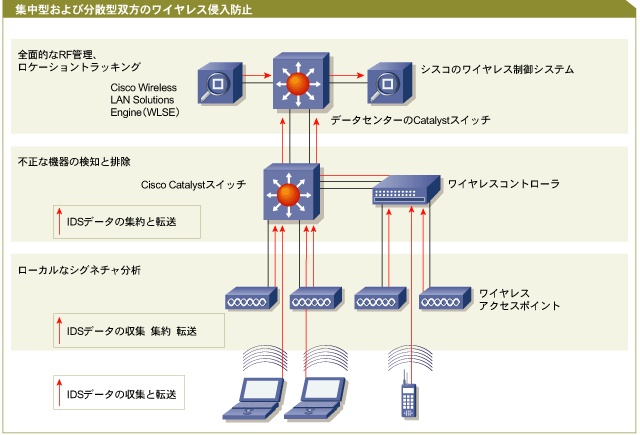 集中型および分散型双方のワイヤレス侵入防止

全面的なRF管理、ロケーショントラッキング

Cisco Wireless LAN Solutions Engine（WLSE）

シスコのワイヤレス制御システム

データセンターのCatalystスイッチ

不正な機器の検知と排除

Cisco Catalystスイッチ

ワイヤレスコントローラ

IDSデータの集約と転送

ローカルなシグネチャ分析

ワイヤレス
アクセスポイント

IDSデータの収集 集約 転送

IDSデータの収集と転送